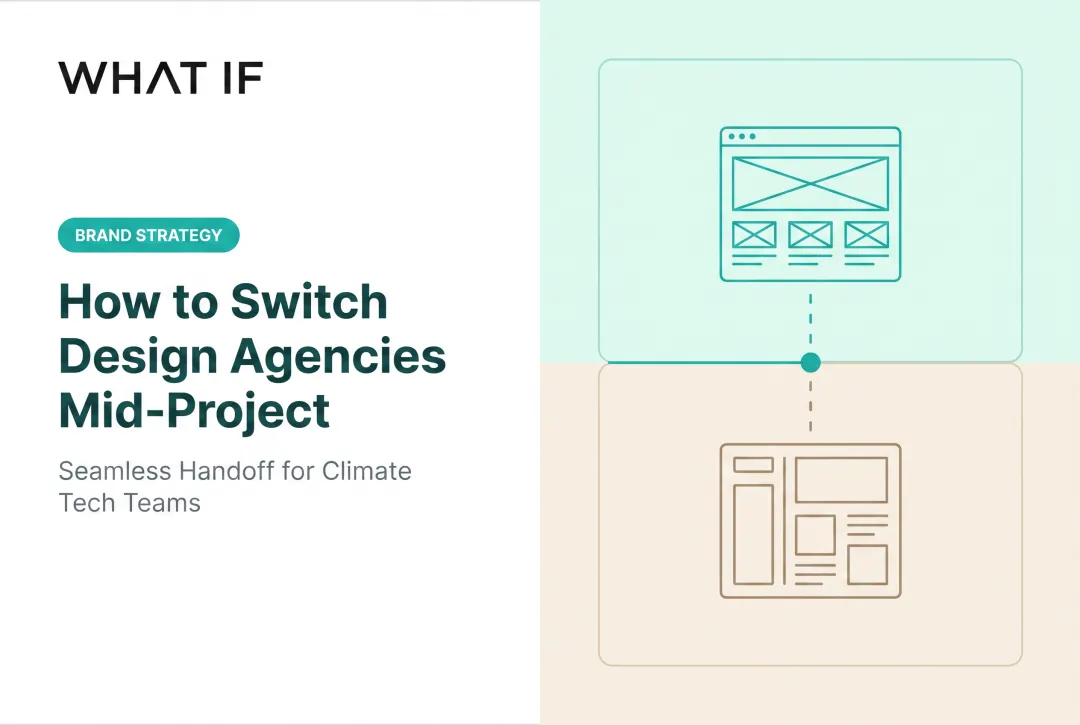 WHAT IF

BRAND STRATEGY

How to Switch Design Agencies Mid-Project

Seamless Handoff for Climate Tech Teams